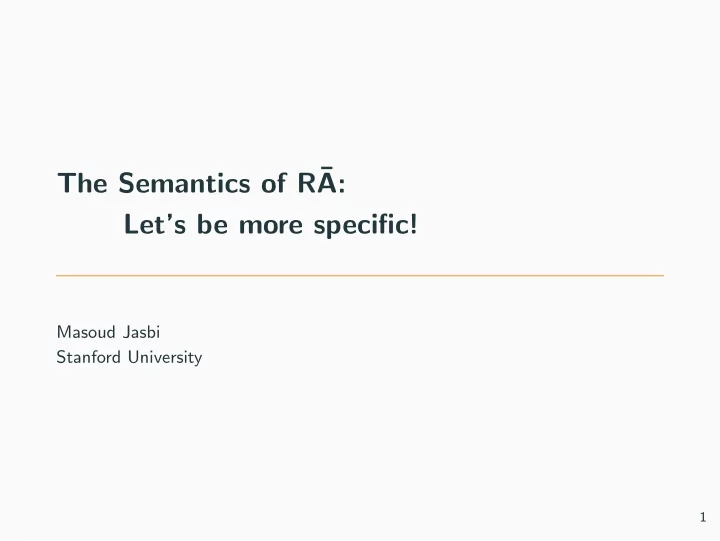 The Semantics of RĀ:
Let's be more specific!

Masoud Jasbi
Stanford University

1